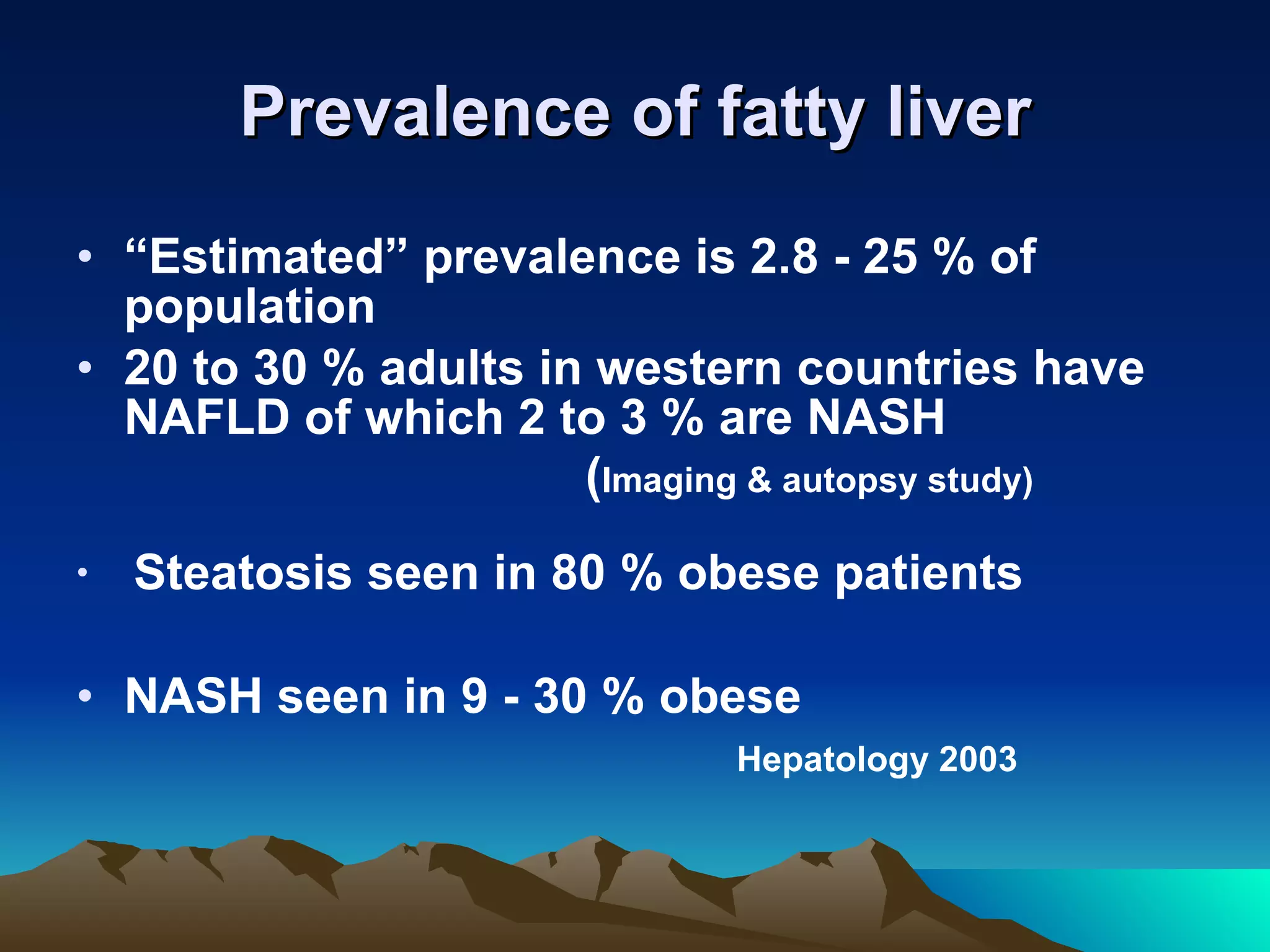 Prevalence of fatty liver

• “Estimated” prevalence is 2.8 - 25 % of population

• 20 to 30 % adults in western countries have NAFLD of which 2 to 3 % are NASH

(Imaging & autopsy study)

• Steatosis seen in 80 % obese patients

• NASH seen in 9 - 30 % obese

Hepatology 2003